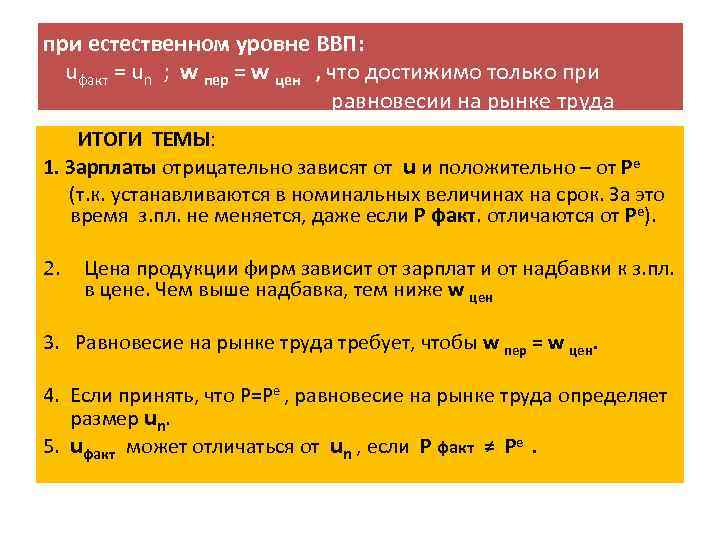 при естественном уровне ВВП:
$u_{факт} = u_n$ ; $w_{пер} = w_{цен}$ , что достижимо только при равновесии на рынке труда

ИТОГИ ТЕМЫ:
1. Зарплаты отрицательно зависят от u и положительно – от $P^e$
(т.к. устанавливаются в номинальных величинах на срок. За это время з.пл. не меняется, даже если P факт. отличаются от $P^e$).

2. Цена продукции фирм зависит от зарплат и от надбавки к з.пл. в цене. Чем выше надбавка, тем ниже $w_{цен}$

3. Равновесие на рынке труда требует, чтобы $w_{пер} = w_{цен}$.

4. Если принять, что $P=P^e$ , равновесие на рынке труда определяет размер $u_n$.
5. $u_{факт}$ может отличаться от $u_n$ , если $P_{факт} \neq P^e$ .